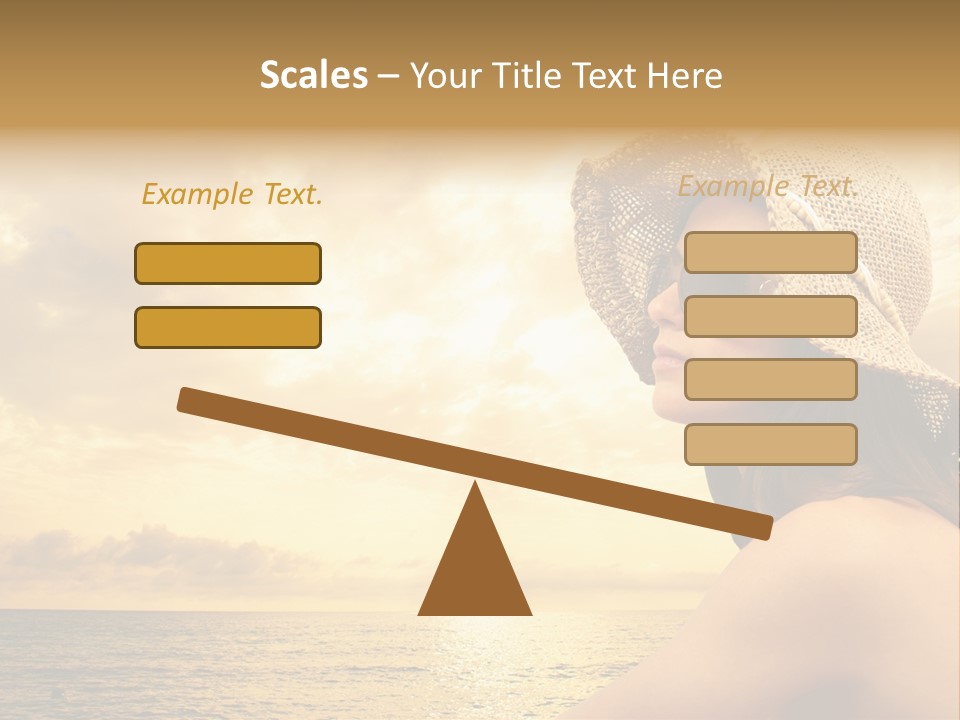 Scales – Your Title Text Here

Example Text.

Example Text.